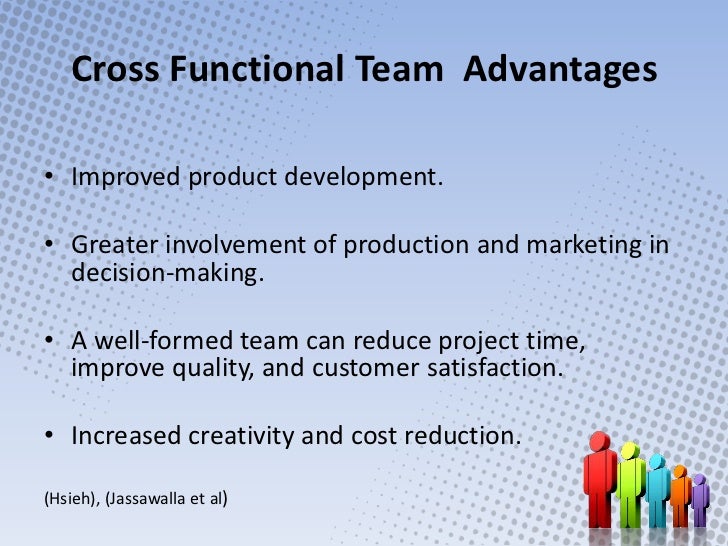 Cross Functional Team  Advantages

• Improved product development.

• Greater involvement of production and marketing in decision-making.

• A well-formed team can reduce project time, improve quality, and customer satisfaction.

• Increased creativity and cost reduction.

(Hsieh), (Jassawalla et al)